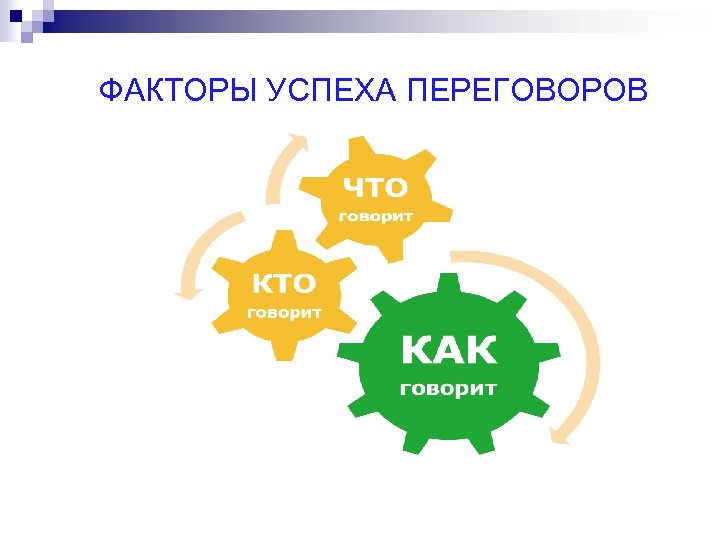 ФАКТОРЫ УСПЕХА ПЕРЕГОВОРОВ

ЧТО
говорит

КТО
говорит

КАК
говорит